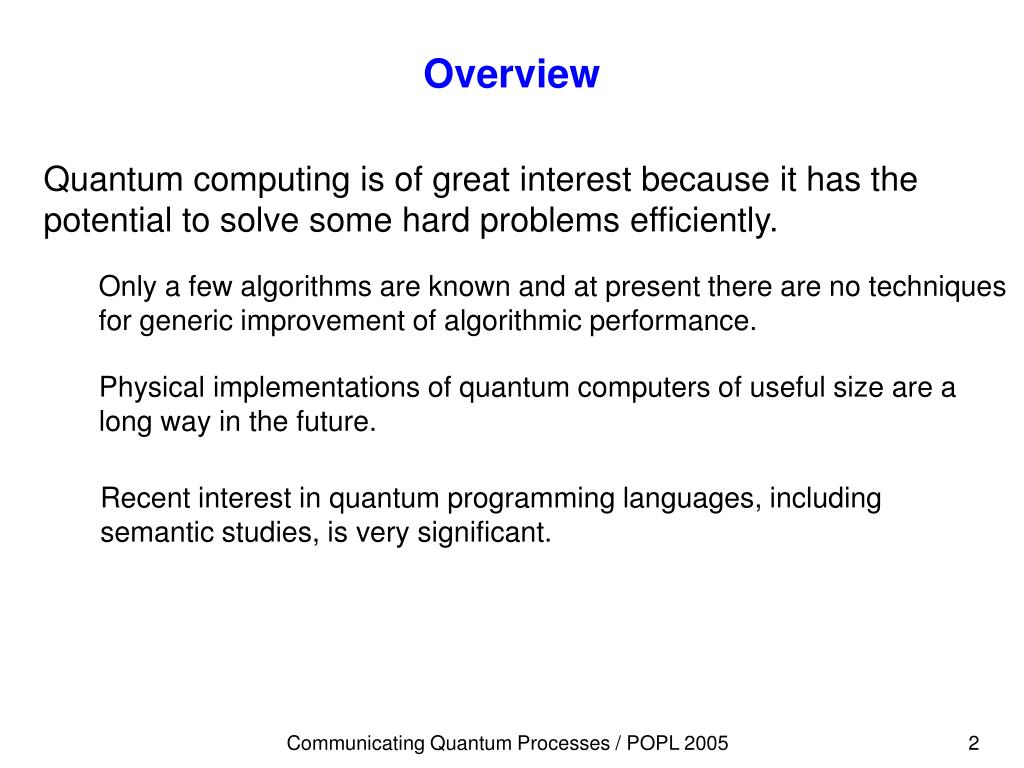 Overview

Quantum computing is of great interest because it has the potential to solve some hard problems efficiently.

Only a few algorithms are known and at present there are no techniques for generic improvement of algorithmic performance.

Physical implementations of quantum computers of useful size are a long way in the future.

Recent interest in quantum programming languages, including semantic studies, is very significant.

Communicating Quantum Processes / POPL 2005

2